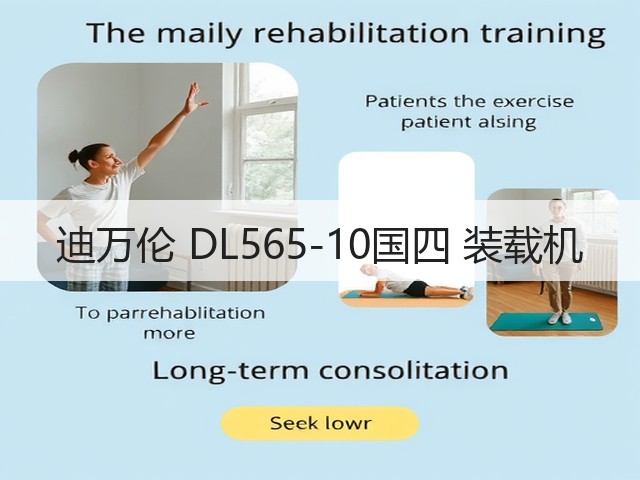 The maily rehabilitation training

Patients the exercise patient alsing

迪万伦 DL565-10国四 装载机

To parrehablitation more

Long-term consolitation

Seek lowr